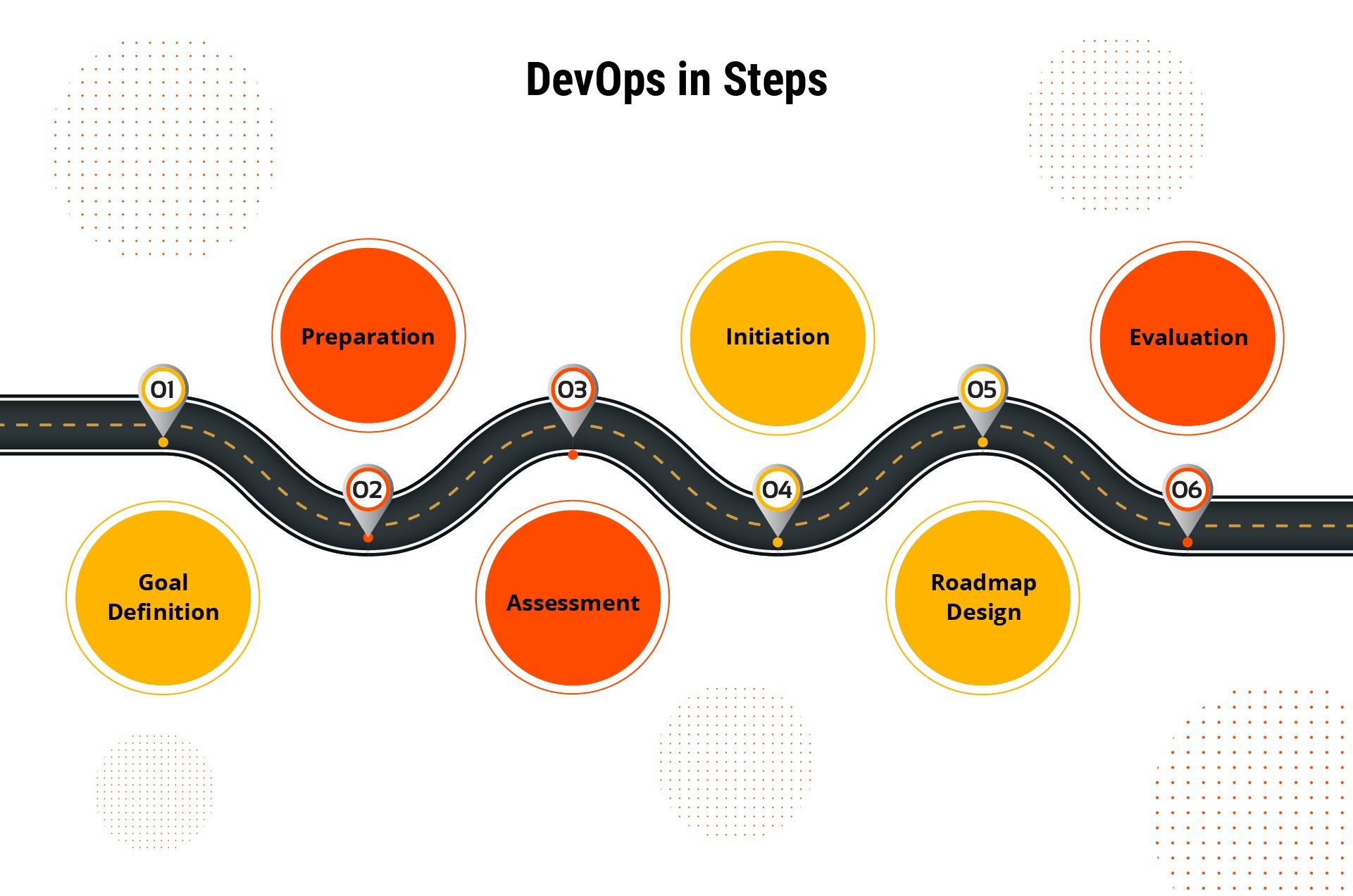 DevOps in Steps

01

Goal Definition

02

Preparation

03

Assessment

04

Initiation

05

Roadmap Design

06

Evaluation